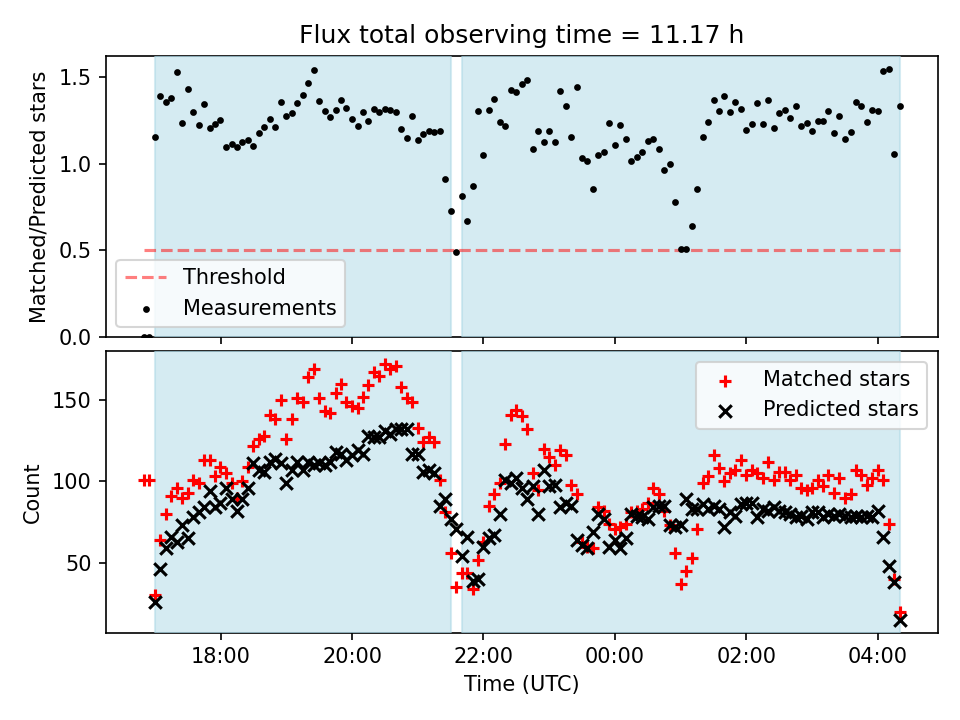 Flux total observing time = 11.17 h

Matched/Predicted stars

1.5
1.0
0.5
0.0

Threshold
Measurements

Count

150
100
50

Matched stars
Predicted stars

18:00
20:00
22:00
00:00
02:00
04:00

Time (UTC)